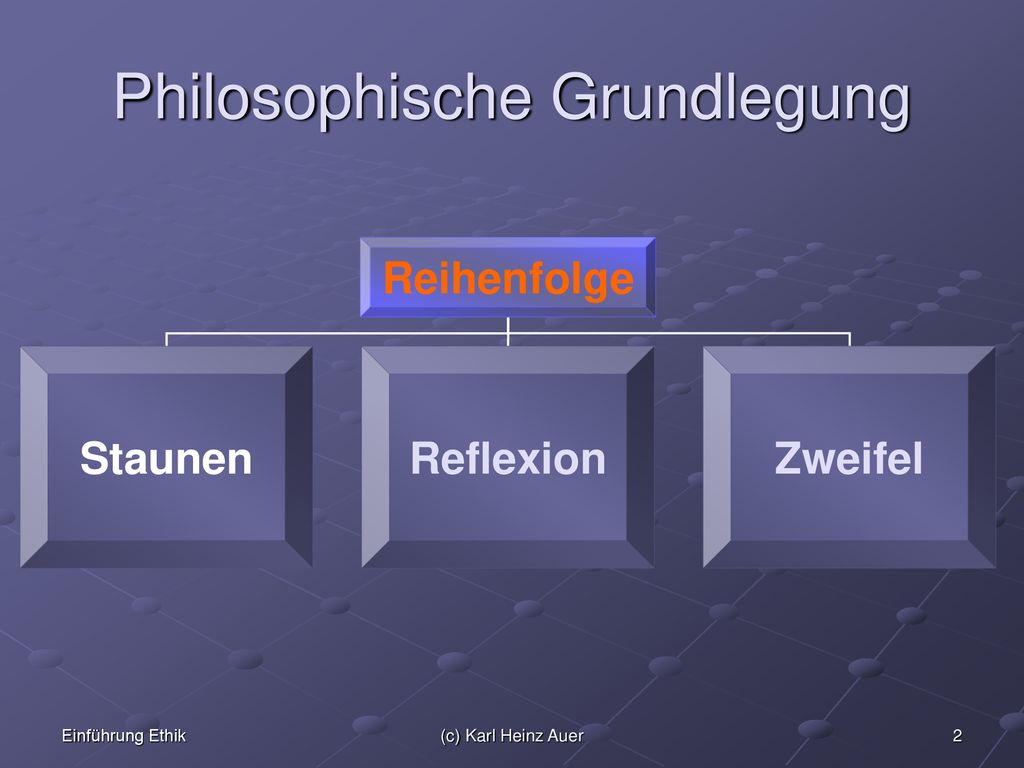 Philosophische Grundlegung

Reihenfolge

Staunen

Reflexion

Zweifel

Einführung Ethik

(c) Karl Heinz Auer

2